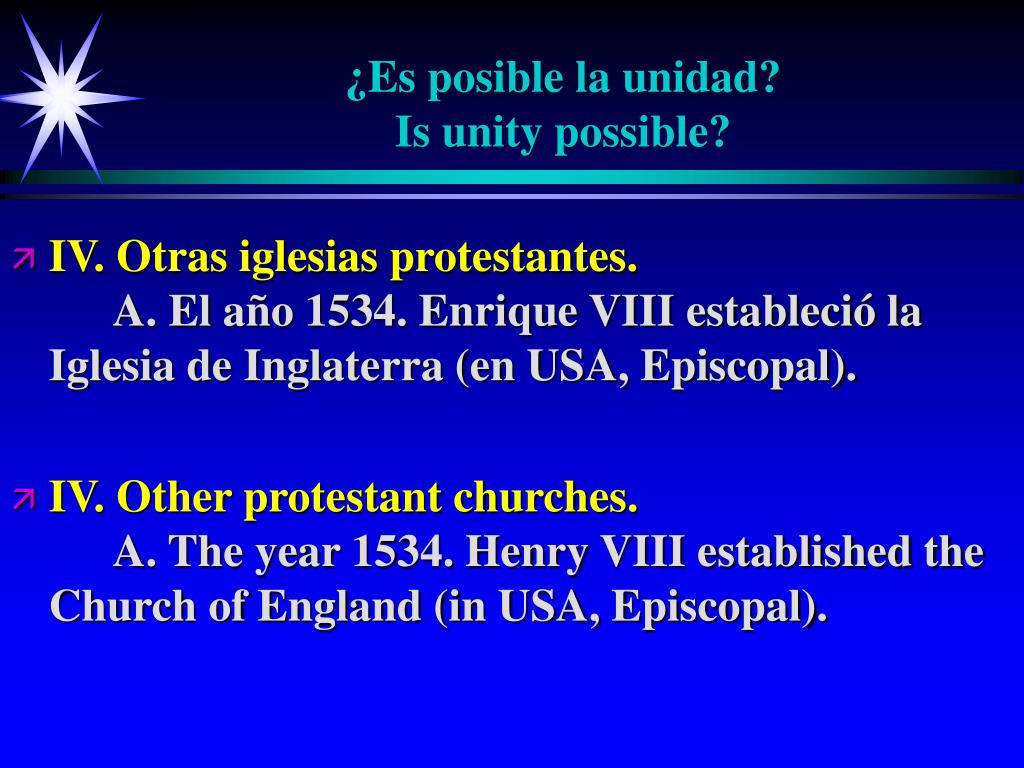 ¿Es posible la unidad?
Is unity possible?

IV. Otras iglesias protestantes.
A. El año 1534. Enrique VIII estableció la Iglesia de Inglaterra (en USA, Episcopal).

IV. Other protestant churches.
A. The year 1534. Henry VIII established the Church of England (in USA, Episcopal).